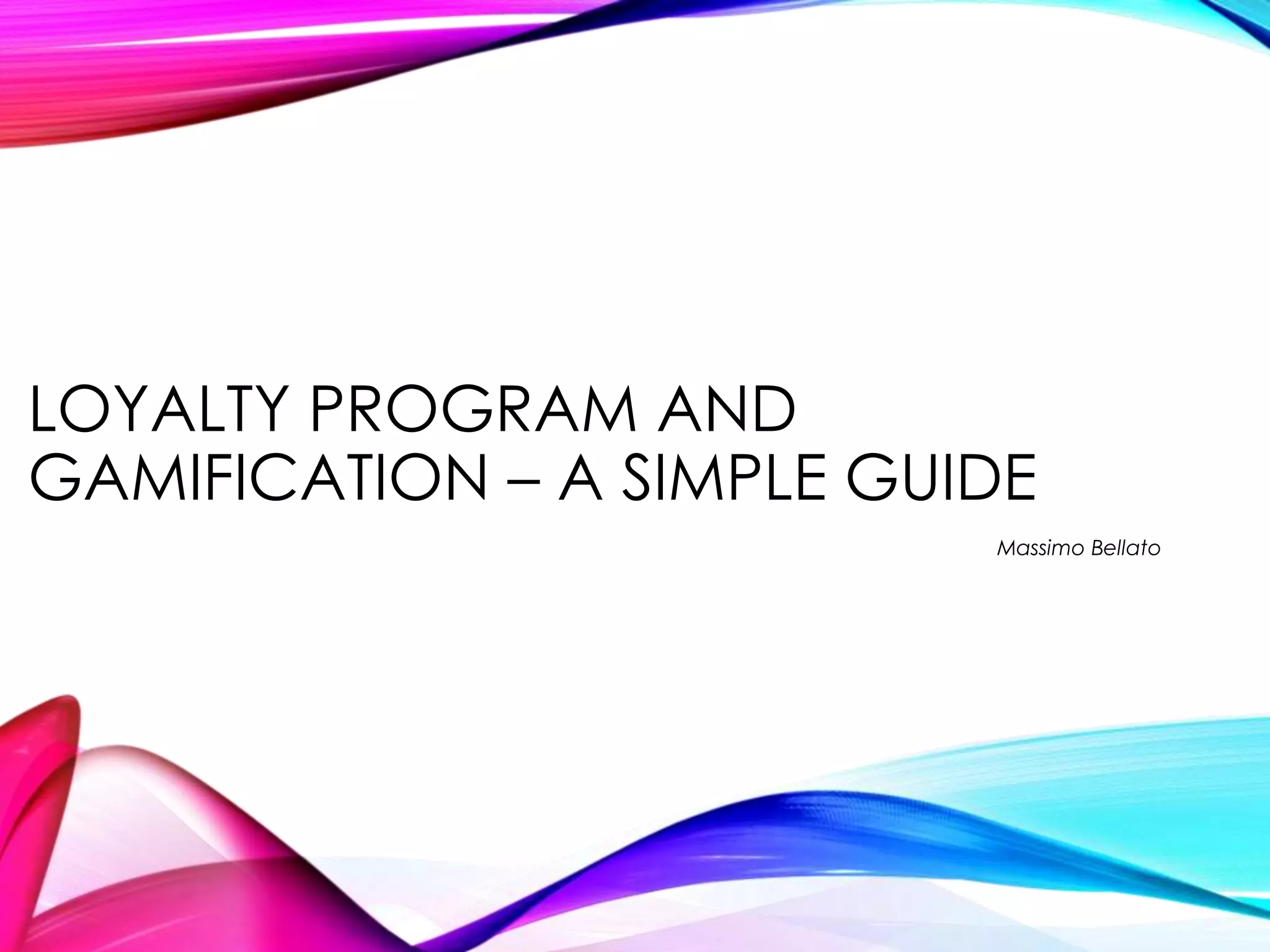 LOYALTY PROGRAM AND GAMIFICATION – A SIMPLE GUIDE

Massimo Bellato